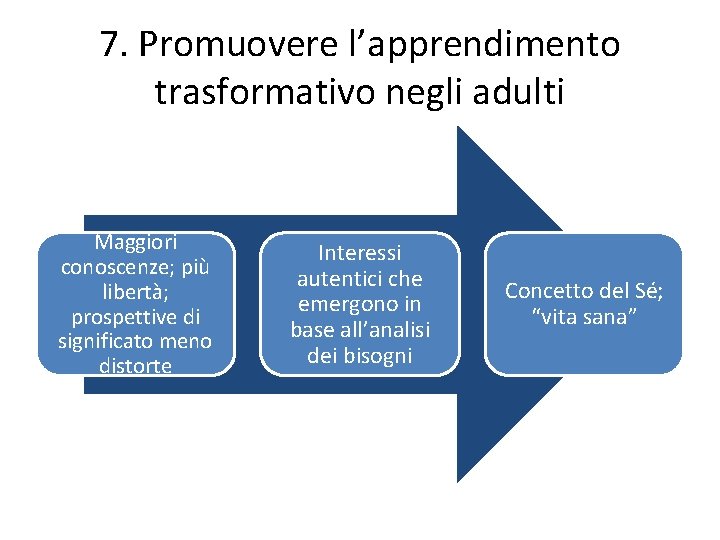 7. Promuovere l'apprendimento trasformativo negli adulti

Maggiori conoscenze; più libertà; prospettive di significato meno distorte

Interessi autentici che emergono in base all'analisi dei bisogni

Concetto del Sé; "vita sana"